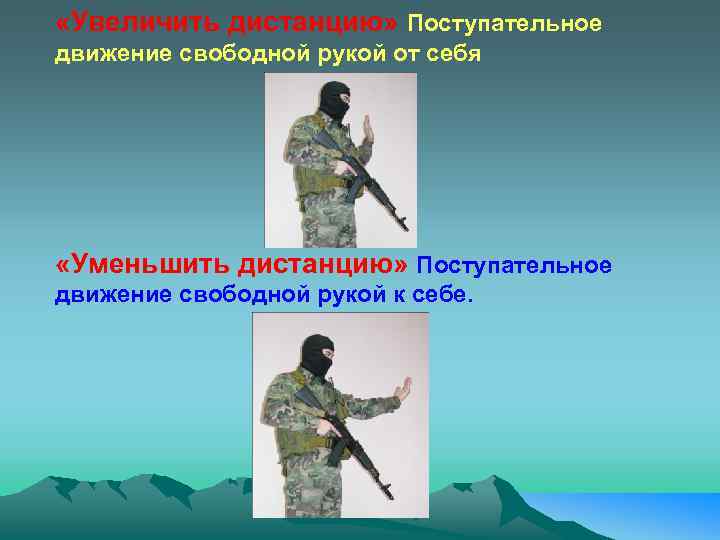 «Увеличить дистанцию» Поступательное движение свободной рукой от себя

«Уменьшить дистанцию» Поступательное движение свободной рукой к себе.